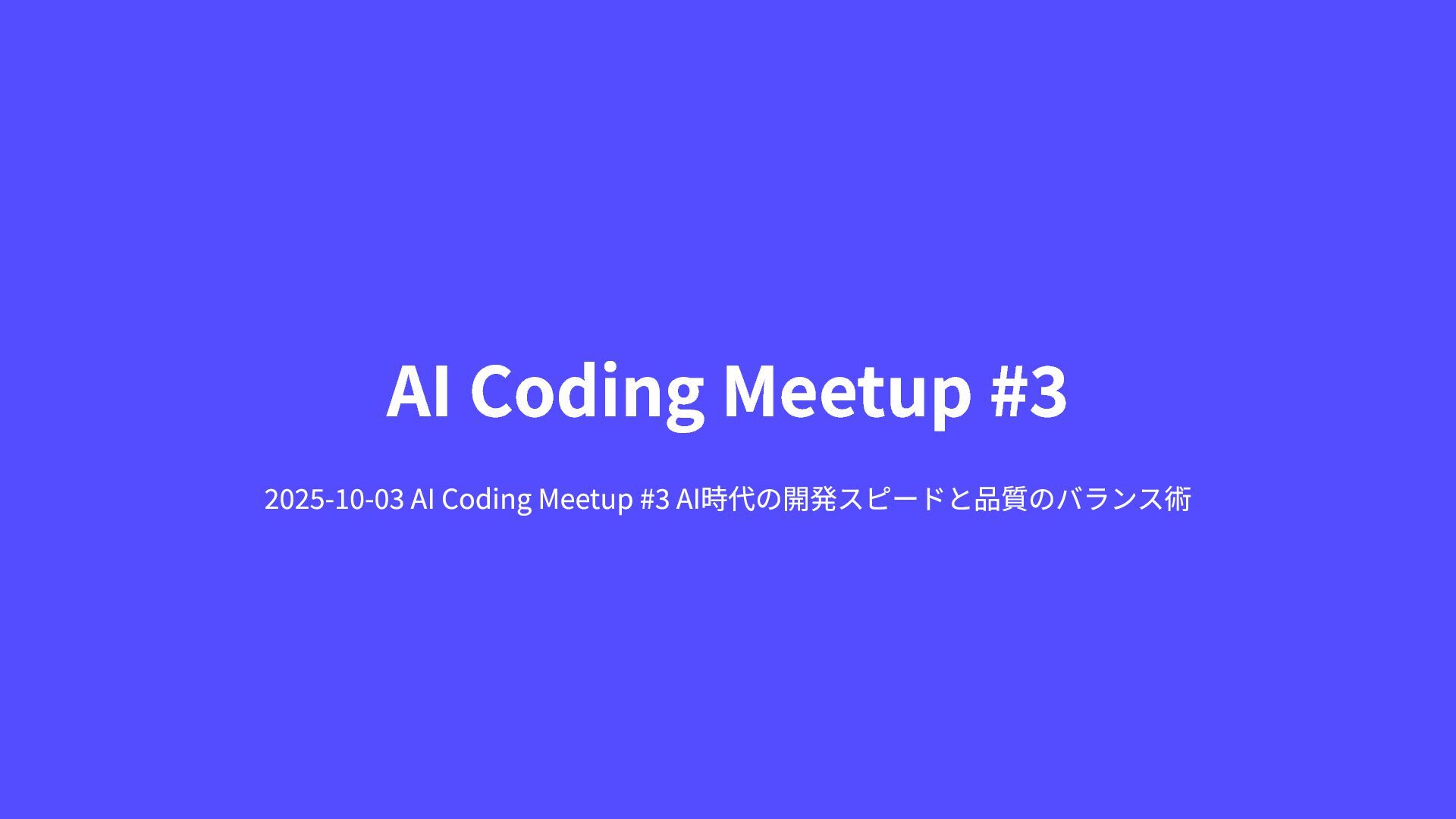 AI Coding Meetup #3

2025-10-03 AI Coding Meetup #3 AI時代の開発スピードと品質のバランス術